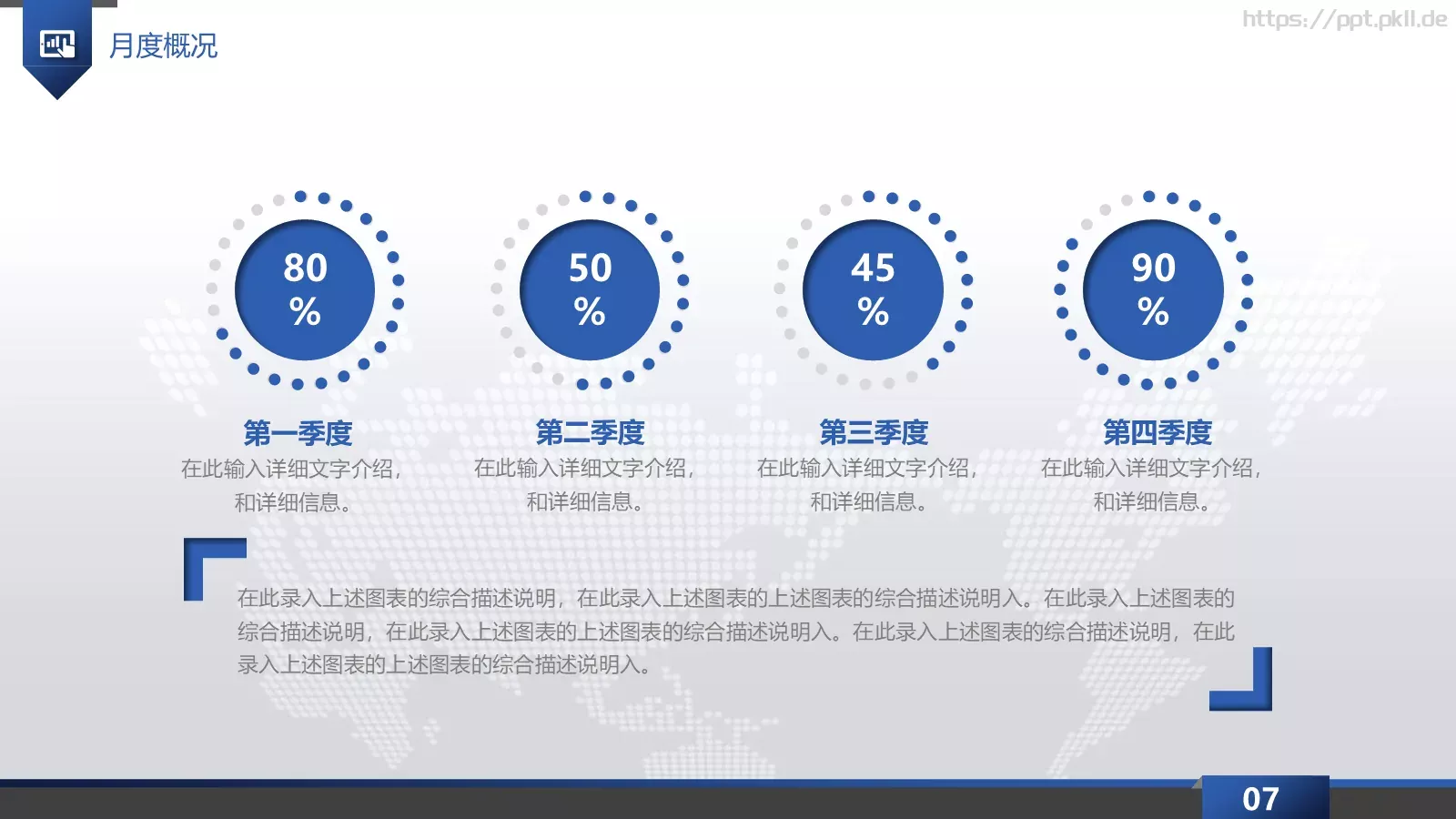 月度概况

https://ppt.pkll.de

80
%

第一季度
在此输入详细文字介绍，和详细信息。

50
%

第二季度
在此输入详细文字介绍，和详细信息。

45
%

第三季度
在此输入详细文字介绍，和详细信息。

90
%

第四季度
在此输入详细文字介绍，和详细信息。

在此录入上述图表的综合描述说明，在此录入上述图表的上述图表的综合描述说明入。在此录入上述图表的综合描述说明，在此录入上述图表的上述图表的综合描述说明入。在此录入上述图表的综合描述说明，在此录入上述图表的上述图表的综合描述说明入。

07